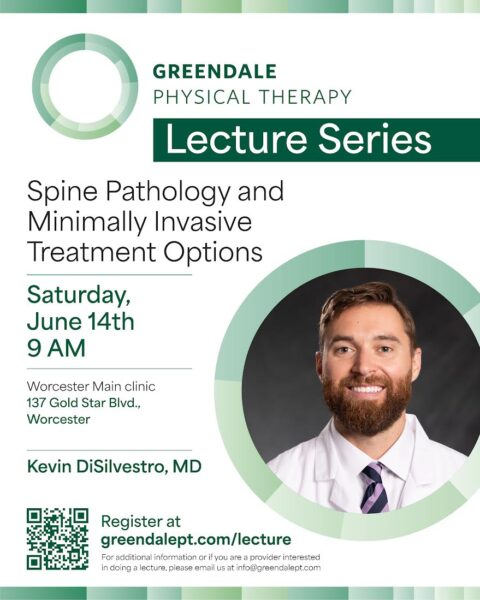 GREENDALE
PHYSICAL THERAPY

Lecture Series

Spine Pathology and Minimally Invasive Treatment Options

Saturday, June 14th 9 AM

Worcester Main clinic
137 Gold Star Blvd.,
Worcester

Kevin DiSilvestro, MD

Register at
greendalept.com/lecture

For additional information or if you are a provider interested in doing a lecture, please email us at info@greendalept.com